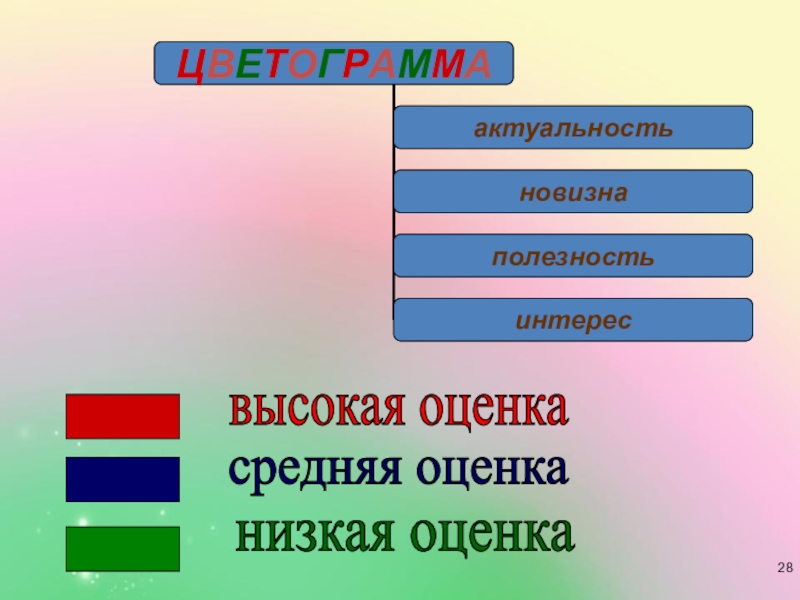 ЦВЕТОГРАММА

актуальность

новизна

полезность

интерес

высокая оценка

средняя оценка

низкая оценка

28